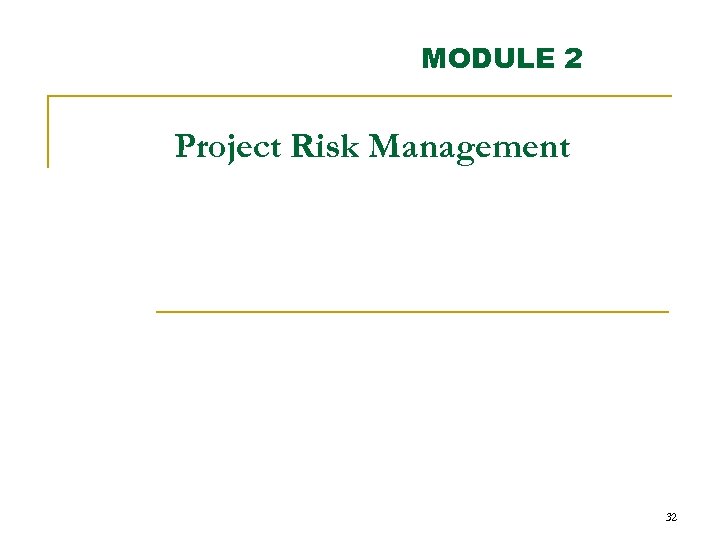 MODULE 2

Project Risk Management

32